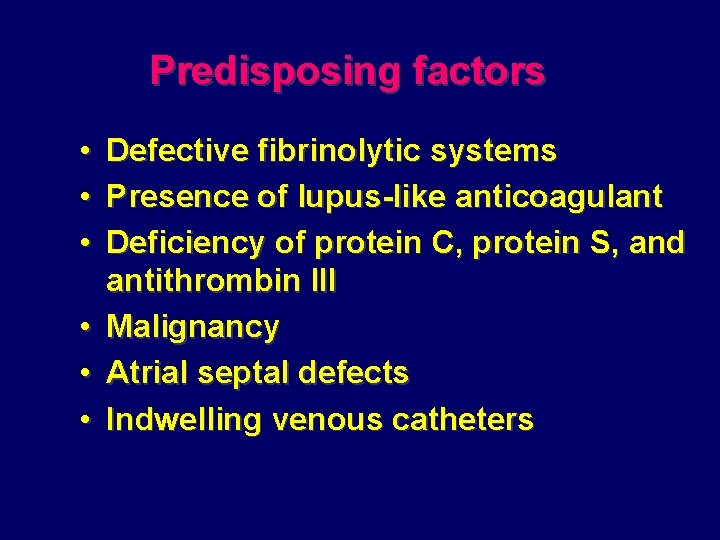 Predisposing factors

• Defective fibrinolytic systems
• Presence of lupus-like anticoagulant
• Deficiency of protein C, protein S, and antithrombin III
• Malignancy
• Atrial septal defects
• Indwelling venous catheters